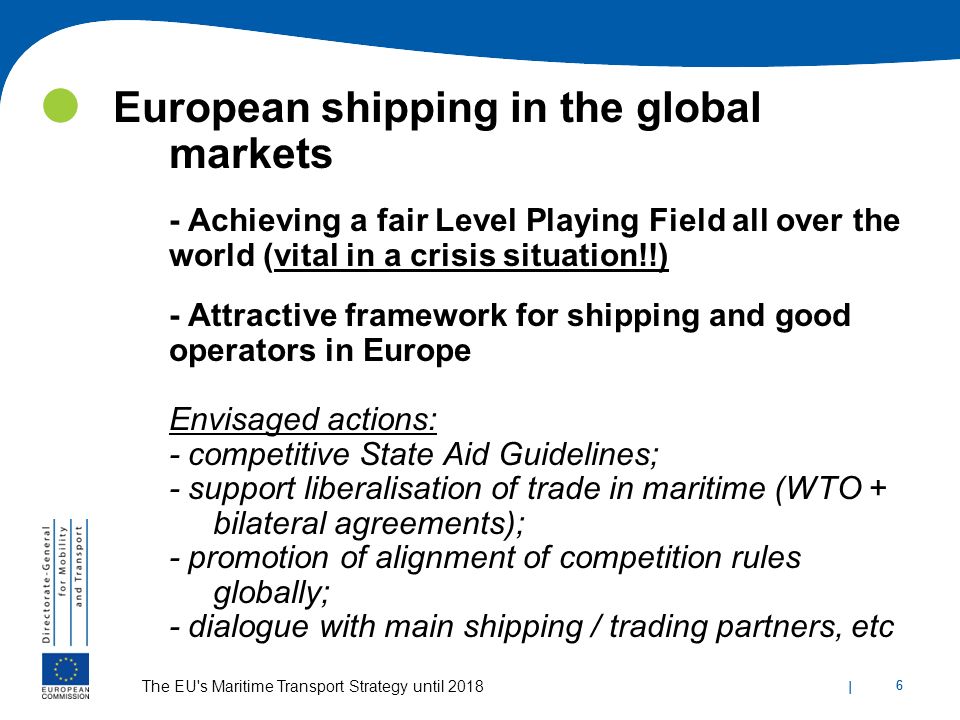 European shipping in the global markets

- Achieving a fair Level Playing Field all over the world (vital in a crisis situation!!)

- Attractive framework for shipping and good operators in Europe

Envisaged actions:
- competitive State Aid Guidelines;
- support liberalisation of trade in maritime (WTO + bilateral agreements);
- promotion of alignment of competition rules globally;
- dialogue with main shipping / trading partners, etc

Directorate-General for Mobility and Transport

EUROPEAN COMMISSION

The EU's Maritime Transport Strategy until 2018

| 6